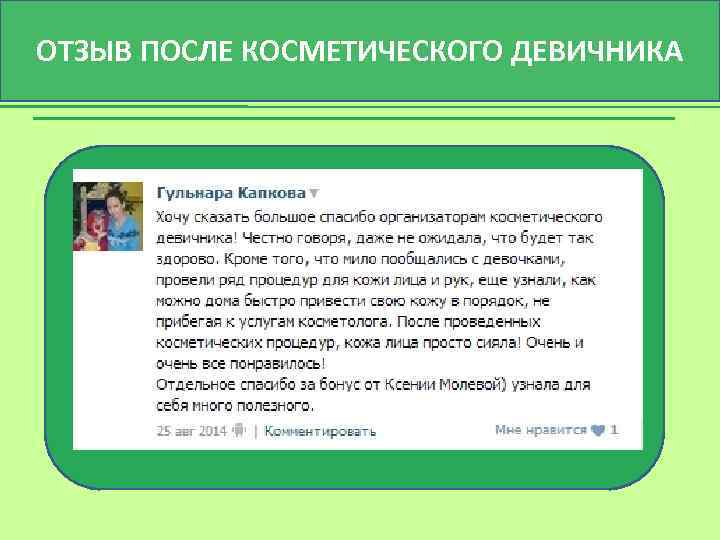 ОТЗЫВ ПОСЛЕ КОСМЕТИЧЕСКОГО ДЕВИЧНИКА

Гульнара Капкова

Хочу сказать большое спасибо организаторам косметического девичника! Честно говоря, даже не ожидала, что будет так здорово. Кроме того, что мило пообщались с девочками, провели ряд процедур для кожи лица и рук, еще узнали, как можно дома быстро привести свою кожу в порядок, не прибегая к услугам косметолога. После проведенных косметических процедур, кожа лица просто сияла! Очень и очень все понравилось!
Отдельное спасибо за бонус от Ксении Молевой) узнала для себя много полезного.

25 авг 2014 | Комментировать

Мне нравится 1